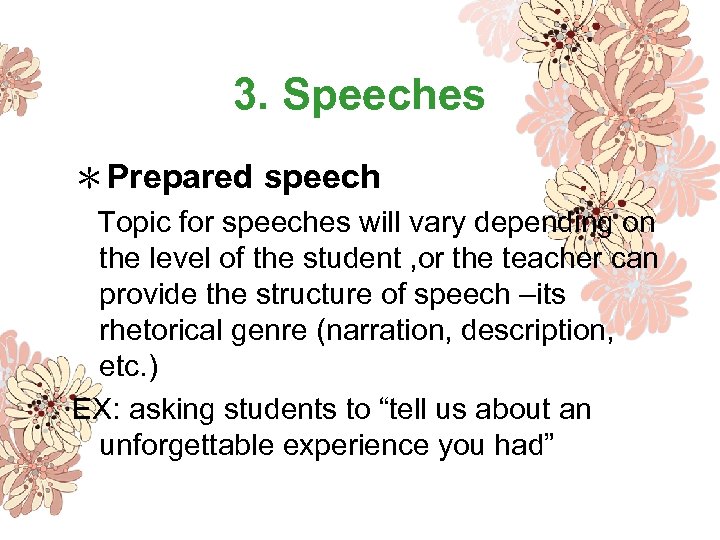 3. Speeches

＊Prepared speech

Topic for speeches will vary depending on the level of the student ,or the teacher can provide the structure of speech –its rhetorical genre (narration, description, etc.)

EX: asking students to “tell us about an unforgettable experience you had”